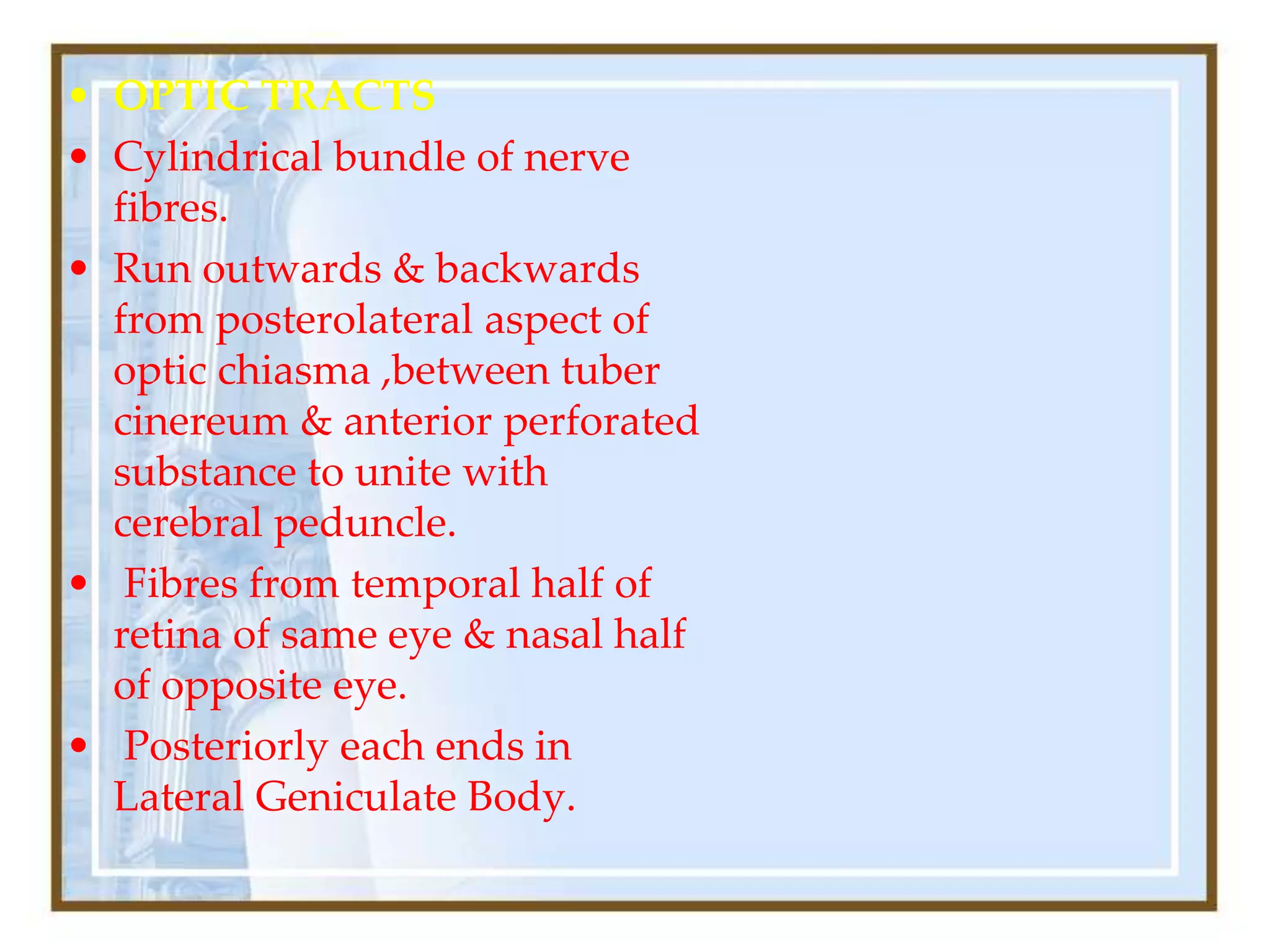 • OPTIC TRACTS
• Cylindrical bundle of nerve fibres.
• Run outwards & backwards from posterolateral aspect of optic chiasma ,between tuber cinereum & anterior perforated substance to unite with cerebral peduncle.
• Fibres from temporal half of retina of same eye & nasal half of opposite eye.
• Posteriorly each ends in Lateral Geniculate Body.